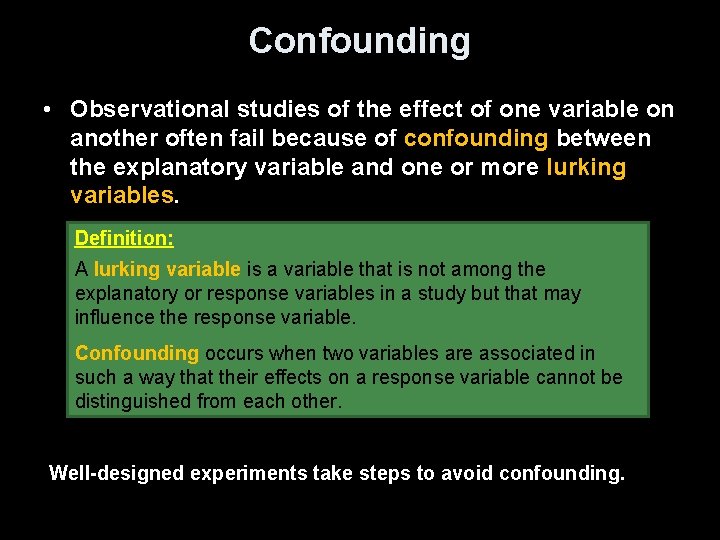 Confounding

• Observational studies of the effect of one variable on another often fail because of confounding between the explanatory variable and one or more lurking variables.

Definition:

A lurking variable is a variable that is not among the explanatory or response variables in a study but that may influence the response variable.

Confounding occurs when two variables are associated in such a way that their effects on a response variable cannot be distinguished from each other.

Well-designed experiments take steps to avoid confounding.